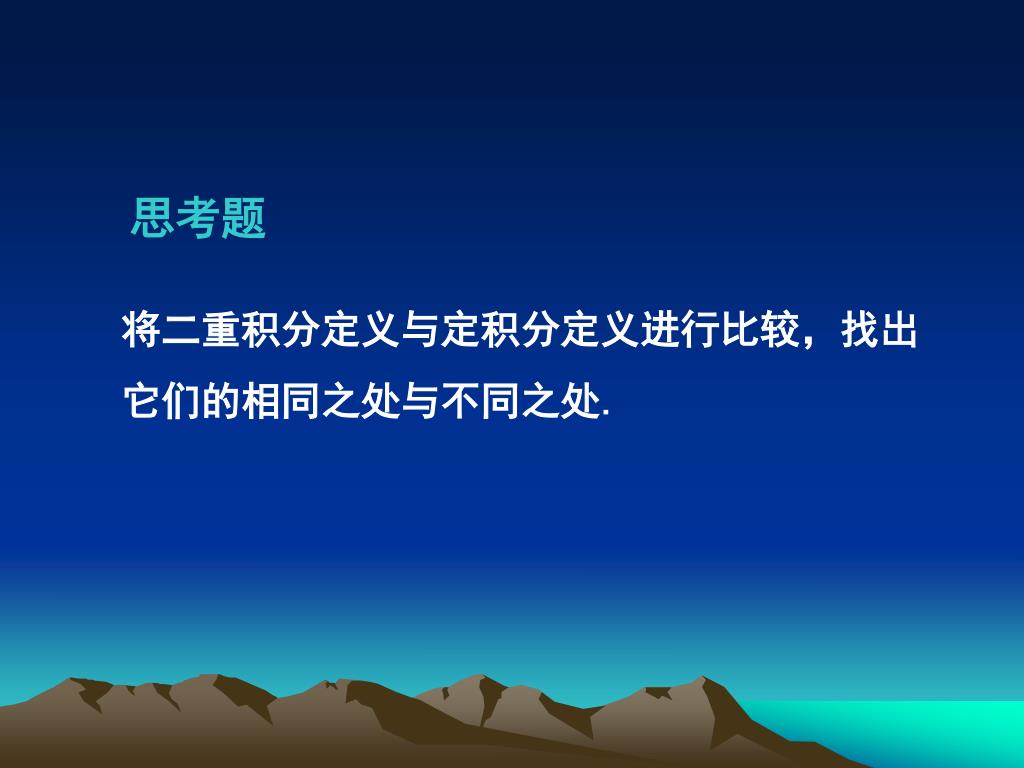 思考题

将二重积分定义与定积分定义进行比较，找出它们的相同之处与不同之处.